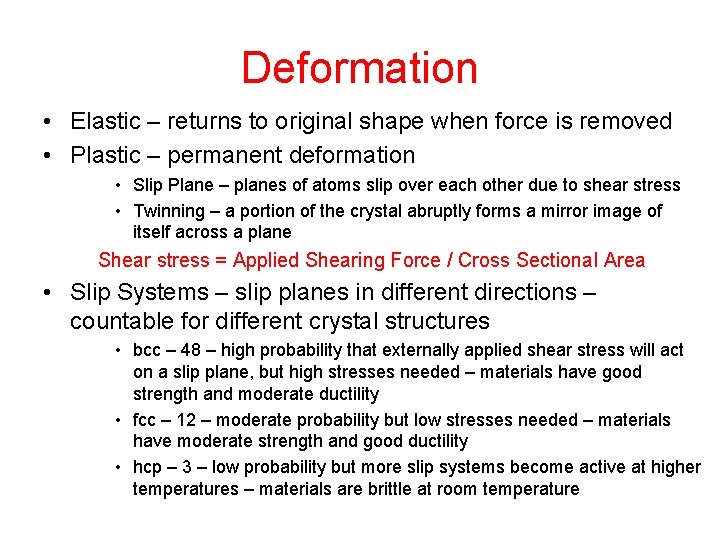 Deformation

• Elastic – returns to original shape when force is removed
• Plastic – permanent deformation
  • Slip Plane – planes of atoms slip over each other due to shear stress
  • Twinning – a portion of the crystal abruptly forms a mirror image of itself across a plane

Shear stress = Applied Shearing Force / Cross Sectional Area

• Slip Systems – slip planes in different directions – countable for different crystal structures
  • bcc – 48 – high probability that externally applied shear stress will act on a slip plane, but high stresses needed – materials have good strength and moderate ductility
  • fcc – 12 – moderate probability but low stresses needed – materials have moderate strength and good ductility
  • hcp – 3 – low probability but more slip systems become active at higher temperatures – materials are brittle at room temperature